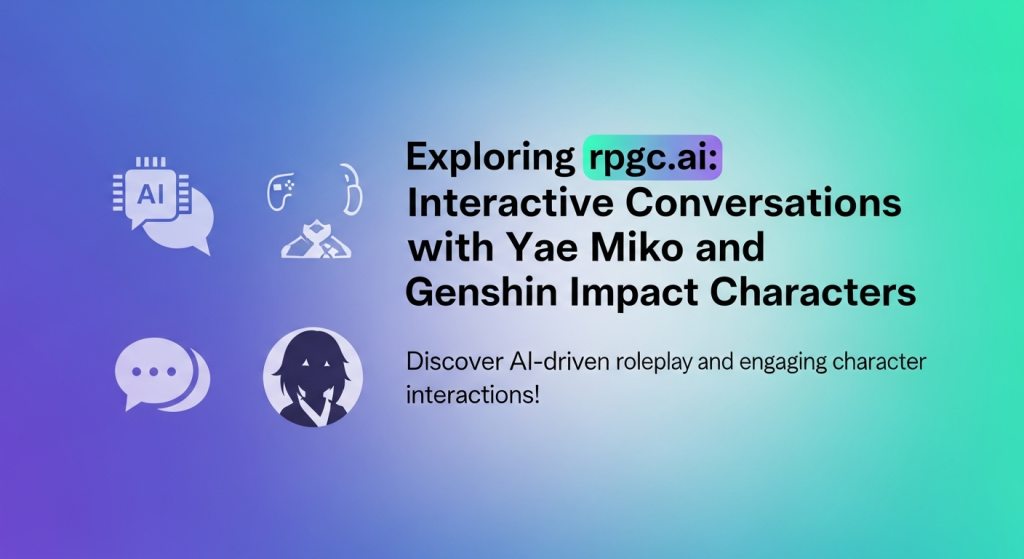 AI

Exploring rpgc.ai: Interactive Conversations with Yae Miko and Genshin Impact Characters

Discover AI-driven roleplay and engaging character interactions!